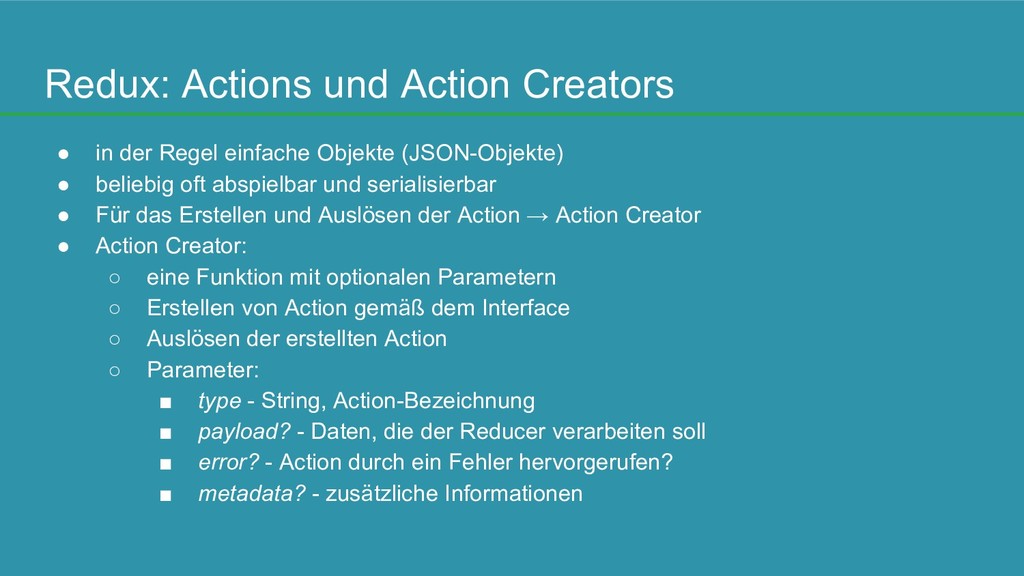 Redux: Actions und Action Creators

● in der Regel einfache Objekte (JSON-Objekte)
● beliebig oft abspielbar und serialisierbar
● Für das Erstellen und Auslösen der Action → Action Creator
● Action Creator:
 ○ eine Funktion mit optionalen Parametern
 ○ Erstellen von Action gemäß dem Interface
 ○ Auslösen der erstellten Action
 ○ Parameter:
  ■ type - String, Action-Bezeichnung
  ■ payload? - Daten, die der Reducer verarbeiten soll
  ■ error? - Action durch ein Fehler hervorgerufen?
  ■ metadata? - zusätzliche Informationen